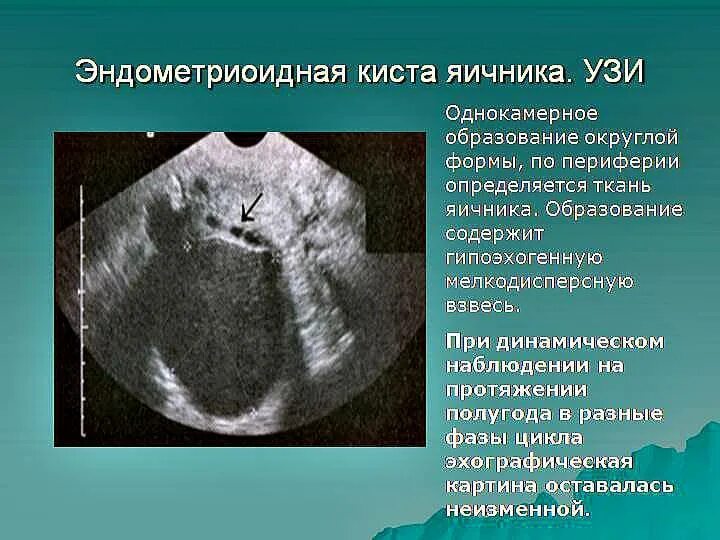 Эндометриоидная киста яичника. УЗИ

Однокамерное образование округлой формы, по периферии определяется ткань яичника. Образование содержит гипоэхогенную мелкодисперсную взвесь.

При динамическом наблюдении на протяжении полугода в разные фазы цикла эхографическая картина оставалась неизменной.